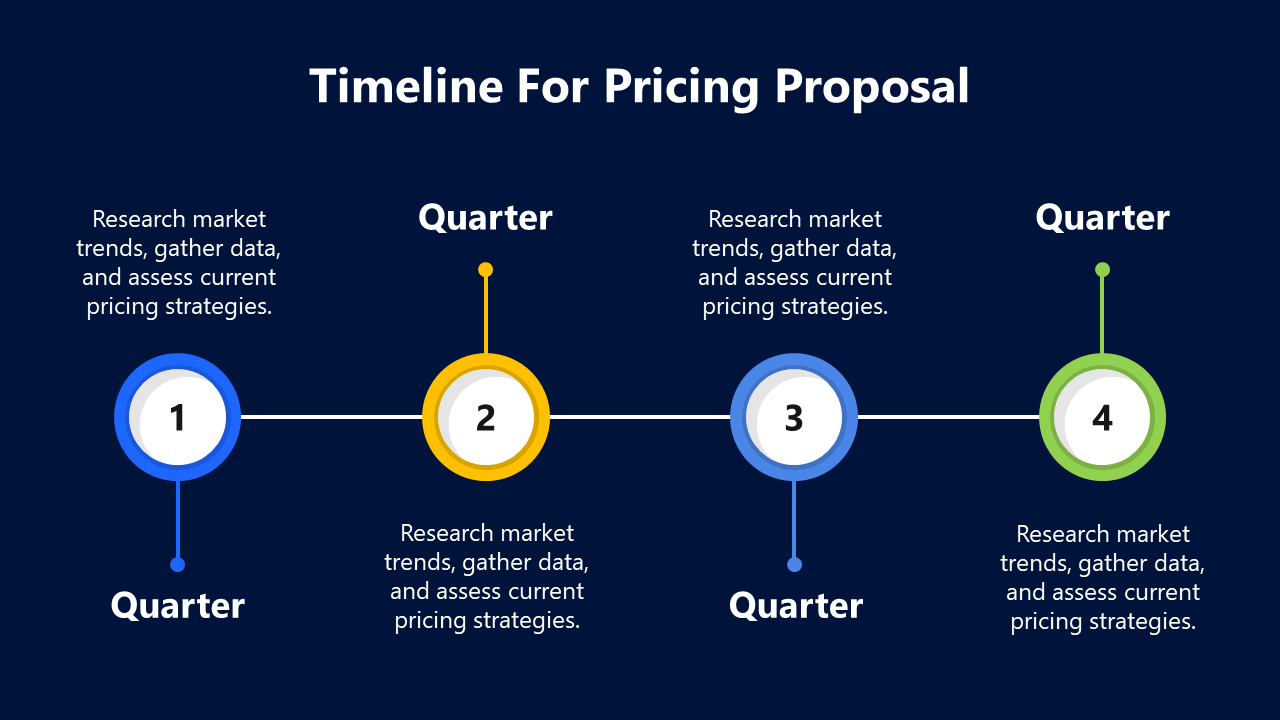 Timeline For Pricing Proposal

Research market trends, gather data, and assess current pricing strategies.

1

Quarter

Quarter

2

Research market trends, gather data, and assess current pricing strategies.

Research market trends, gather data, and assess current pricing strategies.

3

Quarter

Quarter

4

Research market trends, gather data, and assess current pricing strategies.